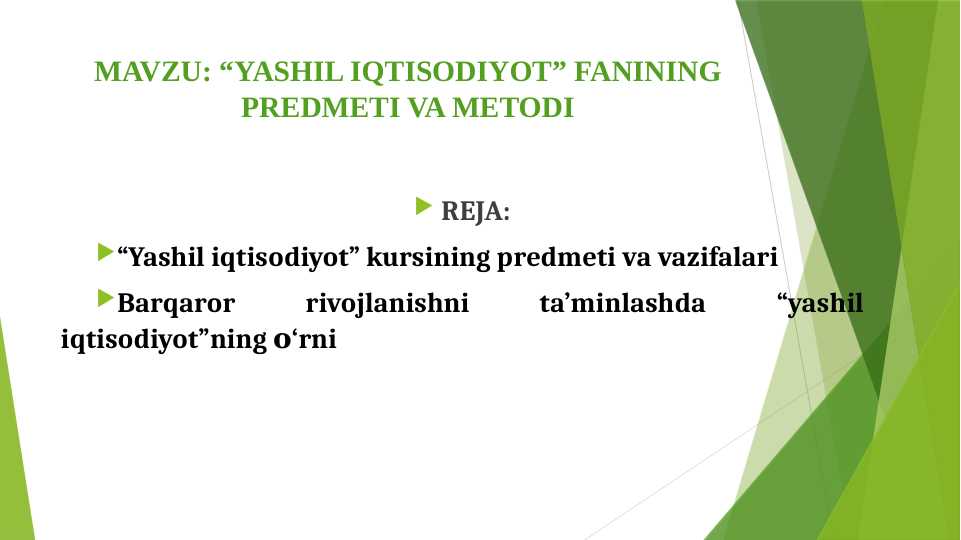 MAVZU: “YASHIL IQTISODIYOT” FANINING PREDMETI VA METODI

REJA:

“Yashil iqtisodiyot” kursining predmeti va vazifalari

Barqaror rivojlanishni ta’minlashda “yashil iqtisodiyot”ning o‘rni